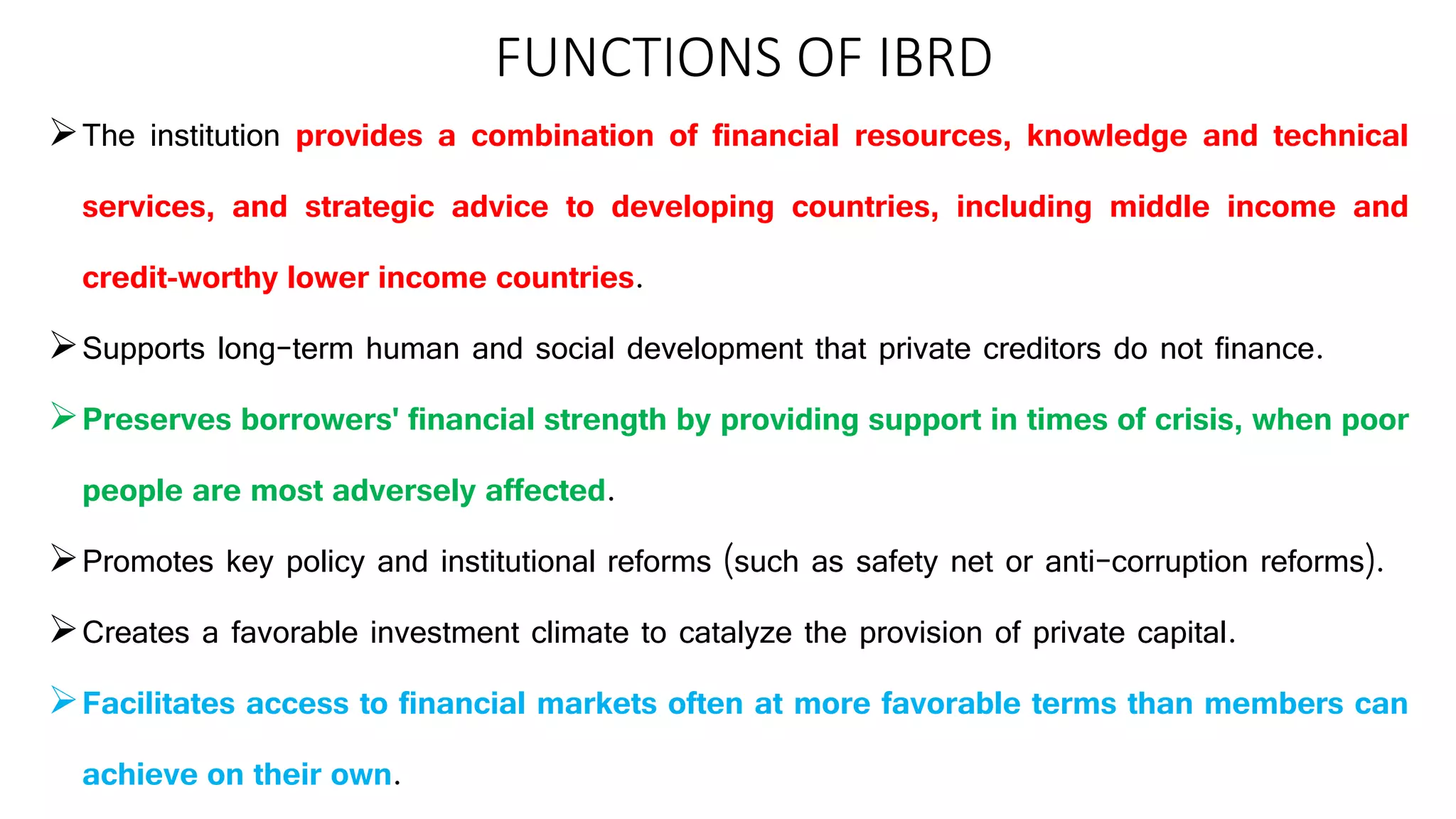 FUNCTIONS OF IBRD

➢ The institution provides a combination of financial resources, knowledge and technical services, and strategic advice to developing countries, including middle income and credit-worthy lower income countries.

➢ Supports long-term human and social development that private creditors do not finance.

➢ Preserves borrowers' financial strength by providing support in times of crisis, when poor people are most adversely affected.

➢ Promotes key policy and institutional reforms (such as safety net or anti-corruption reforms).

➢ Creates a favorable investment climate to catalyze the provision of private capital.

➢ Facilitates access to financial markets often at more favorable terms than members can achieve on their own.